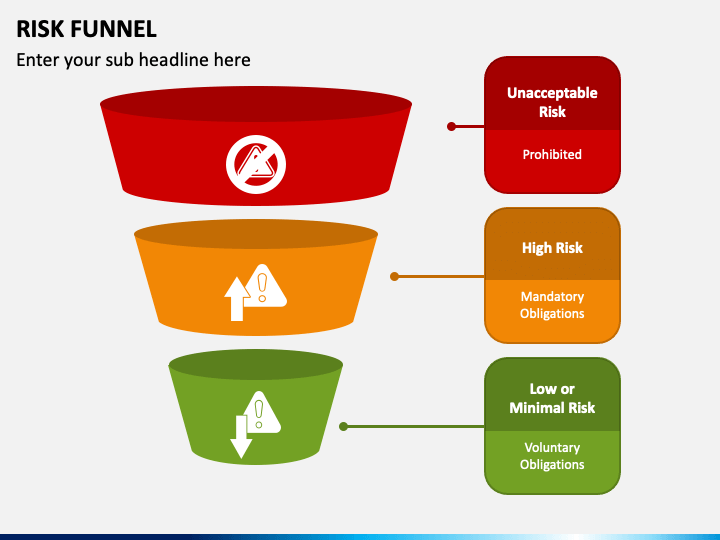 RISK FUNNEL

Enter your sub headline here

Unacceptable Risk

Prohibited

High Risk

Mandatory Obligations

Low or Minimal Risk

Voluntary Obligations